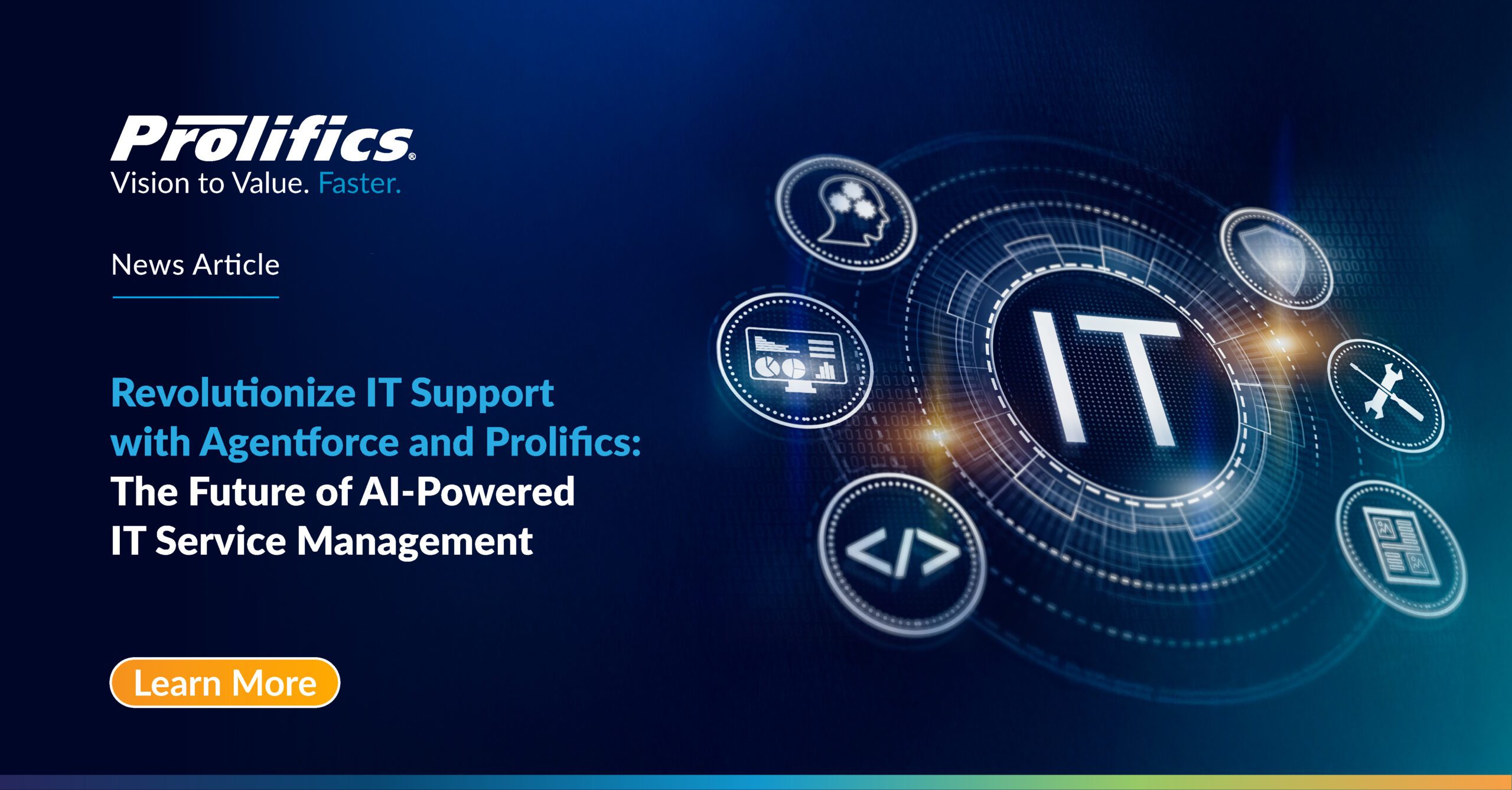 Prolifics®
Vision to Value. Faster.

News Article

Revolutionize IT Support with Agentforce and Prolifics: The Future of AI-Powered IT Service Management

Learn More

IT

</>